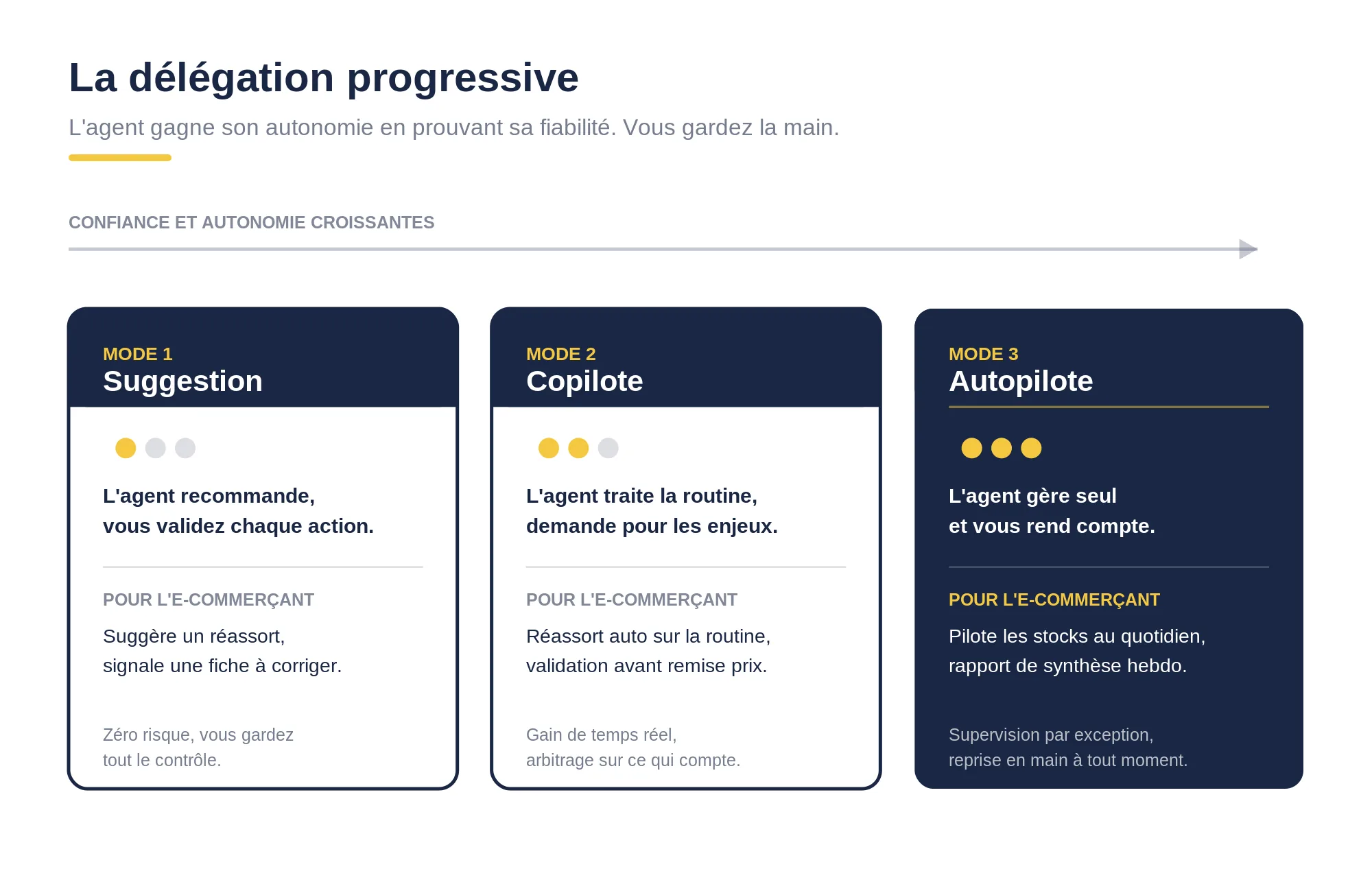 La délégation progressive

L'agent gagne son autonomie en prouvant sa fiabilité. Vous gardez la main.

CONFIANCE ET AUTONOMIE CROISSANTES

MODE 1
Suggestion

L'agent recommande,
vous validez chaque action.

POUR L'E-COMMERÇANT

Suggère un réassort,
signale une fiche à corriger.

Zéro risque, vous gardez
tout le contrôle.

MODE 2
Copilote

L'agent traite la routine,
demande pour les enjeux.

POUR L'E-COMMERÇANT

Réassort auto sur la routine,
validation avant remise prix.

Gain de temps réel,
arbitrage sur ce qui compte.

MODE 3
Autopilote

L'agent gère seul
et vous rend compte.

POUR L'E-COMMERÇANT

Pilote les stocks au quotidien,
rapport de synthèse hebdo.

Supervision par exception,
reprise en main à tout moment.